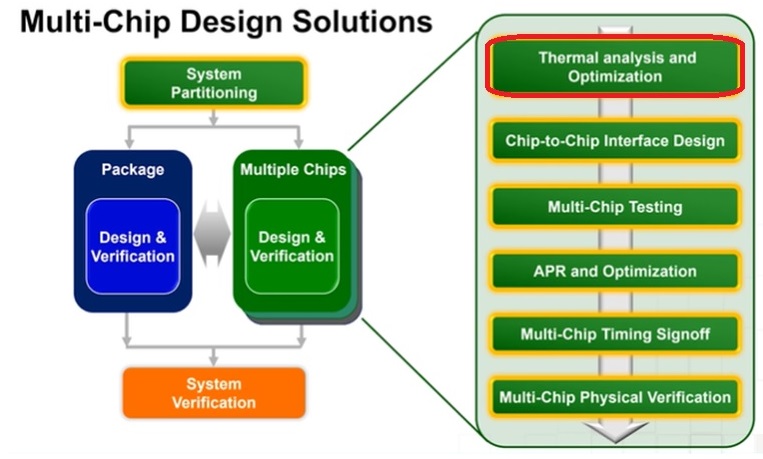 Multi-Chip Design Solutions

System Partitioning

Package

Design & Verification

Multiple Chips

Design & Verification

System Verification

Thermal analysis and Optimization

Chip-to-Chip Interface Design

Multi-Chip Testing

APR and Optimization

Multi-Chip Timing Signoff

Multi-Chip Physical Verification